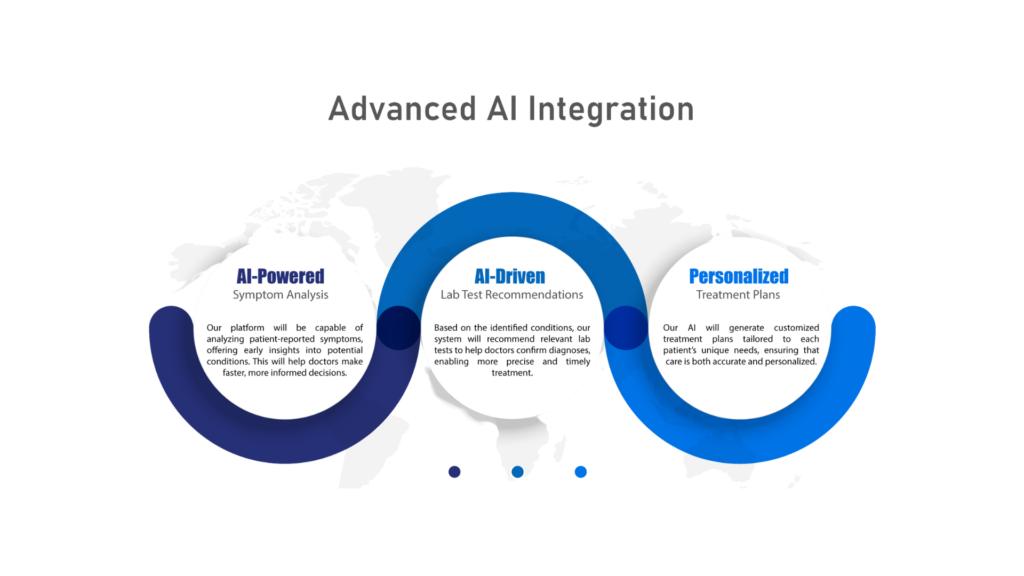 Advanced AI Integration

AI-Powered
Symptom Analysis

Our platform will be capable of analyzing patient-reported symptoms, offering early insights into potential conditions. This will help doctors make faster, more informed decisions.

AI-Driven
Lab Test Recommendations

Based on the identified conditions, our system will recommend relevant lab tests to help doctors confirm diagnoses, enabling more precise and timely treatment.

Personalized
Treatment Plans

Our AI will generate customized treatment plans tailored to each patient's unique needs, ensuring that care is both accurate and personalized.